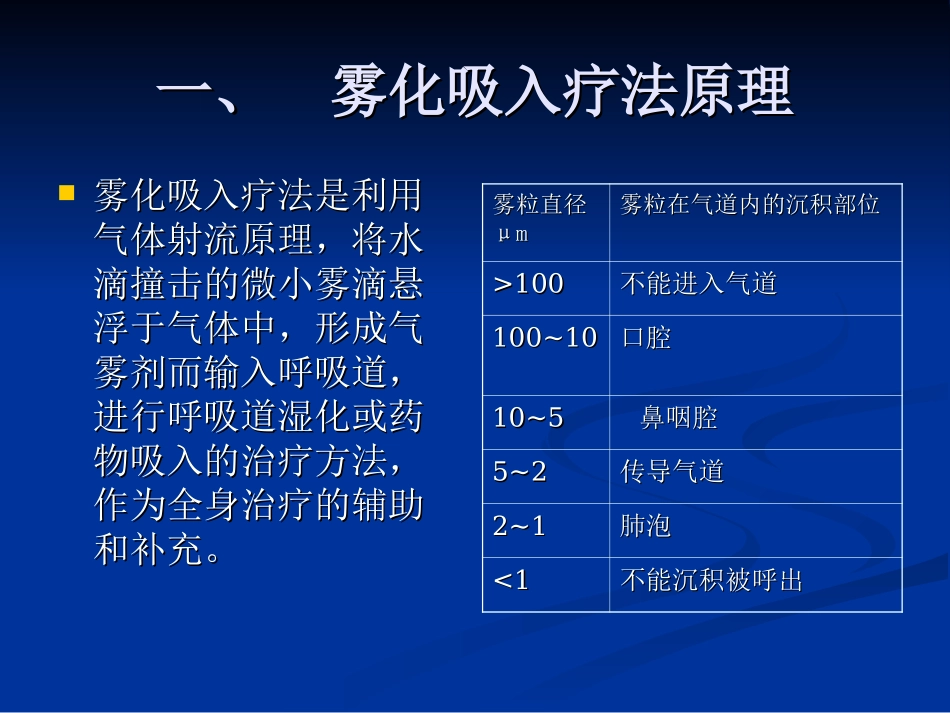 一、 雾化吸入疗法原理

雾化吸入疗法是利用气体射流原理，将水滴撞击的微小雾滴悬浮于气体中，形成气雾剂而输入呼吸道，进行呼吸道湿化或药物吸入的治疗方法，作为全身治疗的辅助和补充。

| 雾粒直径 μm | 雾粒在气道内的沉积部位 |
|---|---|
| >100 | 不能进入气道 |
| 100~10 | 口腔 |
| 10~5 | 鼻咽腔 |
| 5~2 | 传导气道 |
| 2~1 | 肺泡 |
| <1 | 不能沉积被呼出 |